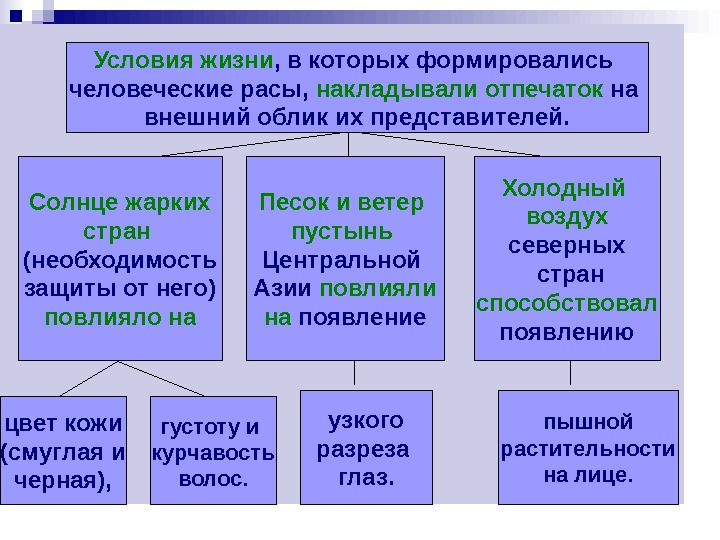 Условия жизни, в которых формировались человеческие расы, накладывали отпечаток на внешний облик их представителей.

Солнце жарких стран (необходимость защиты от него) повлияло на

Песок и ветер пустынь Центральной Азии повлияли на появление

Холодный воздух северных стран способствовал появлению

цвет кожи (смуглая и черная),

густоту и курчавость волос.

узкого разреза глаз.

пышной растительности на лице.